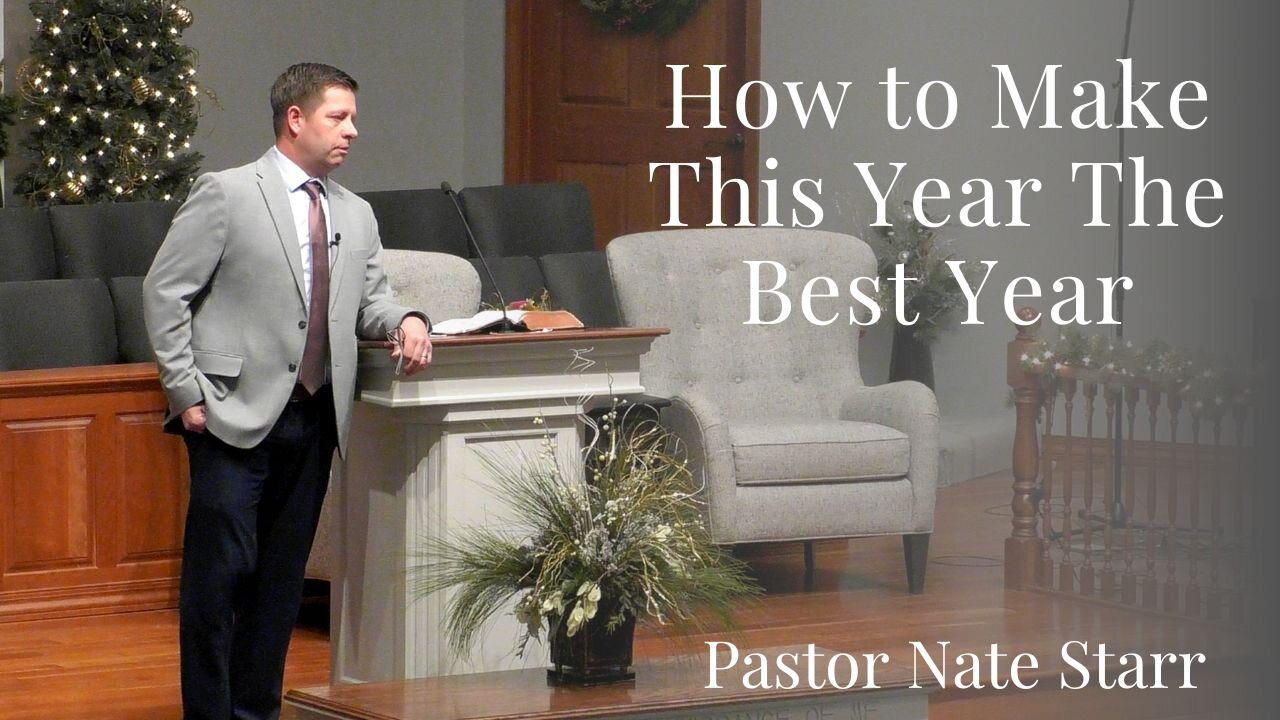 How to Make This Year The Best Year

Pastor Nate Starr